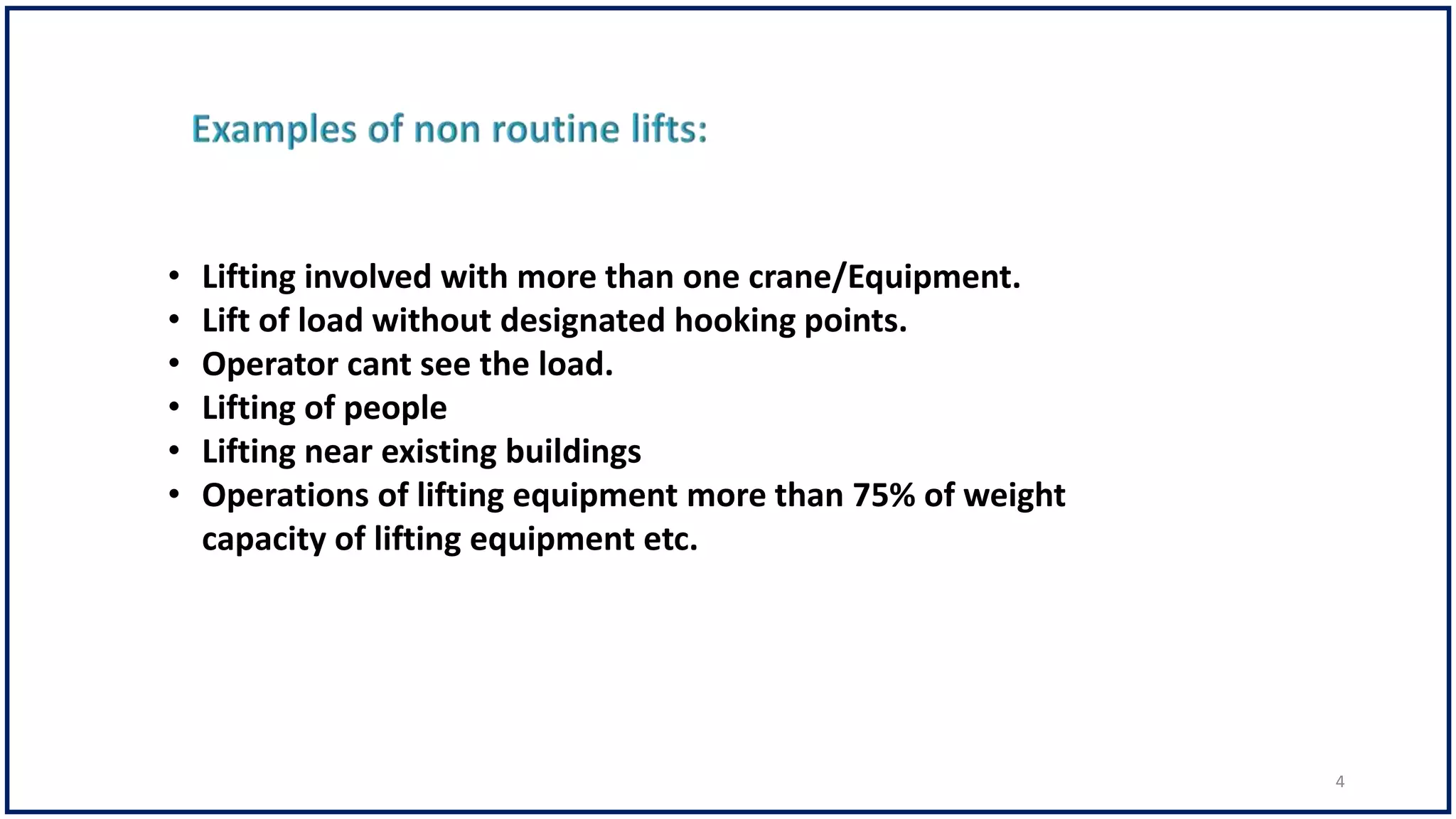 Examples of non routine lifts:

• Lifting involved with more than one crane/Equipment.
• Lift of load without designated hooking points.
• Operator cant see the load.
• Lifting of people
• Lifting near existing buildings
• Operations of lifting equipment more than 75% of weight capacity of lifting equipment etc.

4